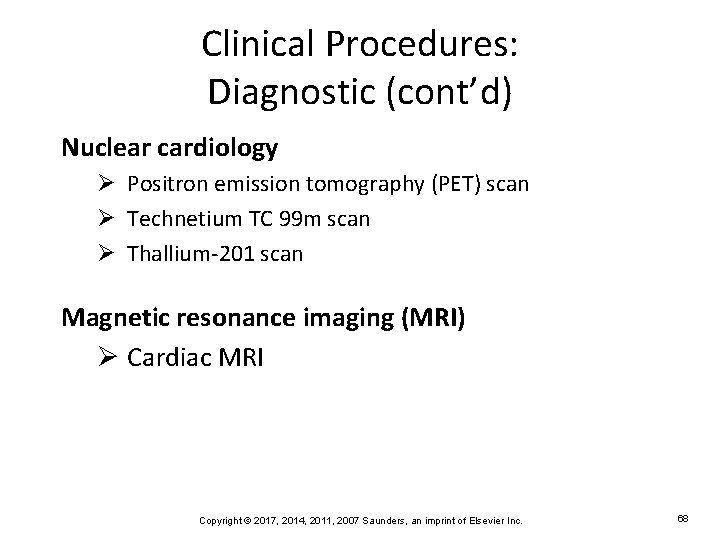 Clinical Procedures: Diagnostic (cont’d)

Nuclear cardiology

➢ Positron emission tomography (PET) scan
➢ Technetium TC 99m scan
➢ Thallium-201 scan

Magnetic resonance imaging (MRI)

➢ Cardiac MRI

Copyright © 2017, 2014, 2011, 2007 Saunders, an imprint of Elsevier Inc.

68